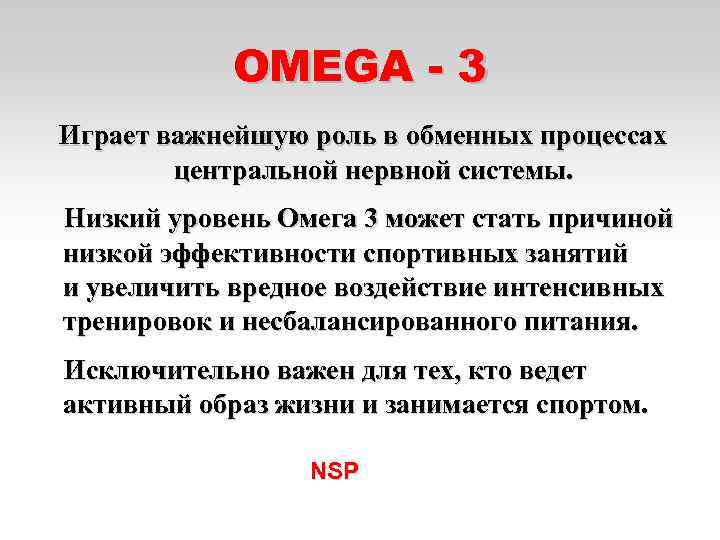 OMEGA - 3

Играет важнейшую роль в обменных процессах центральной нервной системы.

Низкий уровень Омега 3 может стать причиной низкой эффективности спортивных занятий и увеличить вредное воздействие интенсивных тренировок и несбалансированного питания.

Исключительно важен для тех, кто ведет активный образ жизни и занимается спортом.

NSP